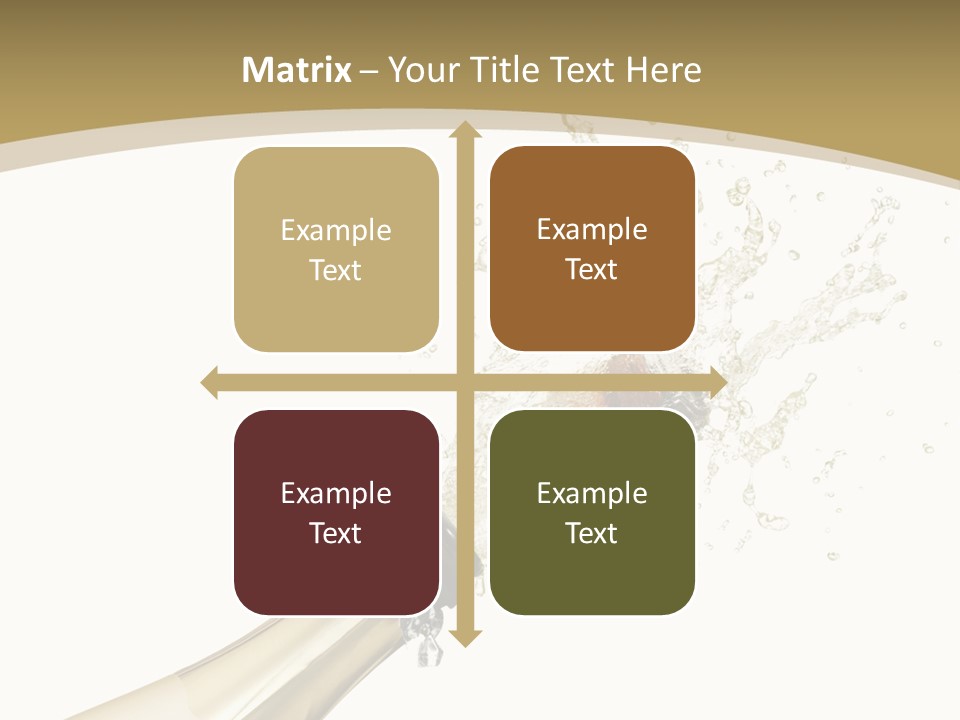 Matrix – Your Title Text Here

Example Text

Example Text

Example Text

Example Text